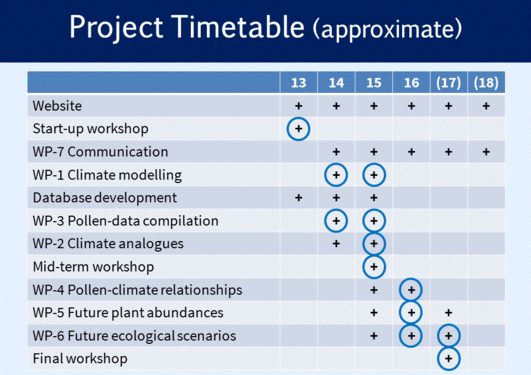 Project Timetable (approximate)

| | 13 | 14 | 15 | 16 | (17) | (18) |
|---|---|---|---|---|---|---|
| Website | + | + | + | + | + | + |
| Start-up workshop | + | | | | | |
| WP-7 Communication | | + | + | + | + | + |
| WP-1 Climate modelling | | + | + | | | |
| Database development | + | + | + | | | |
| WP-3 Pollen-data compilation | | + | + | | | |
| WP-2 Climate analogues | | + | + | | | |
| Mid-term workshop | | | + | | | |
| WP-4 Pollen-climate relationships | | | + | + | | |
| WP-5 Future plant abundances | | | + | + | + | |
| WP-6 Future ecological scenarios | | | + | + | + | |
| Final workshop | | | | | + | |